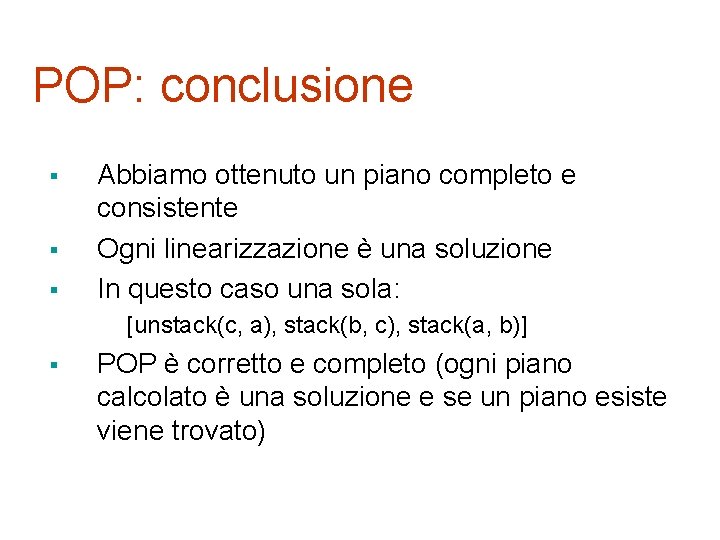 POP: conclusione

▪ Abbiamo ottenuto un piano completo e consistente

▪ Ogni linearizzazione è una soluzione

▪ In questo caso una sola:

[unstack(c, a), stack(b, c), stack(a, b)]

▪ POP è corretto e completo (ogni piano calcolato è una soluzione e se un piano esiste viene trovato)